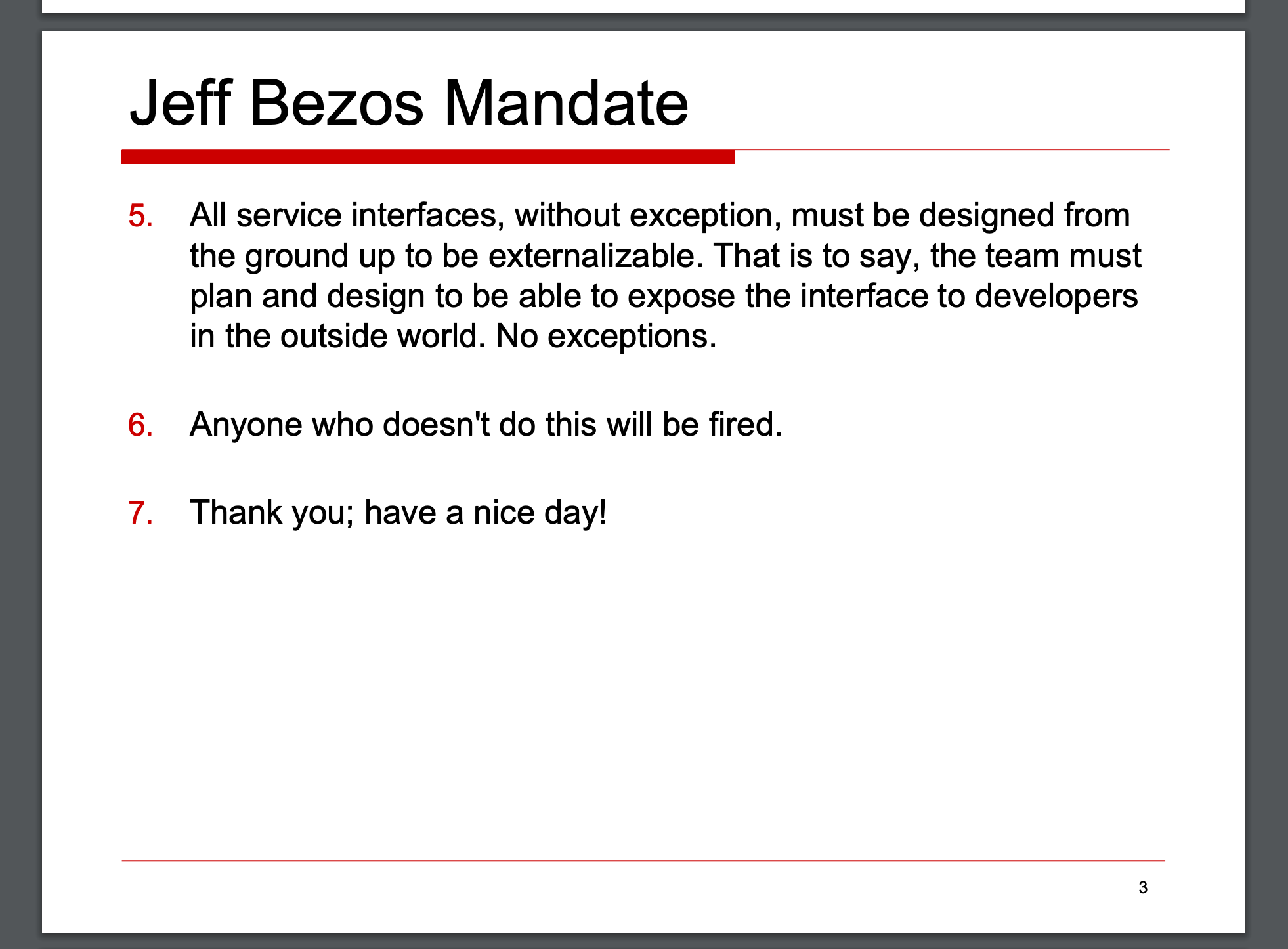 Jeff Bezos Mandate

5. All service interfaces, without exception, must be designed from the ground up to be externalizable. That is to say, the team must plan and design to be able to expose the interface to developers in the outside world. No exceptions.

6. Anyone who doesn't do this will be fired.

7. Thank you; have a nice day!

3